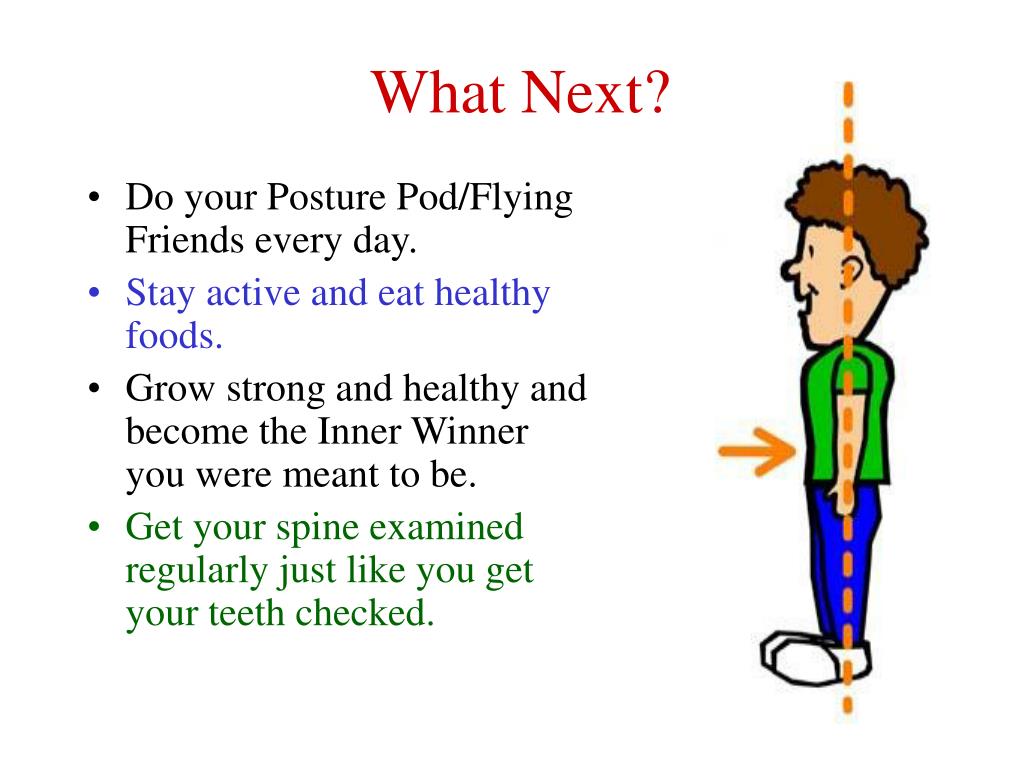 What Next?

• Do your Posture Pod/Flying Friends every day.
• Stay active and eat healthy foods.
• Grow strong and healthy and become the Inner Winner you were meant to be.
• Get your spine examined regularly just like you get your teeth checked.